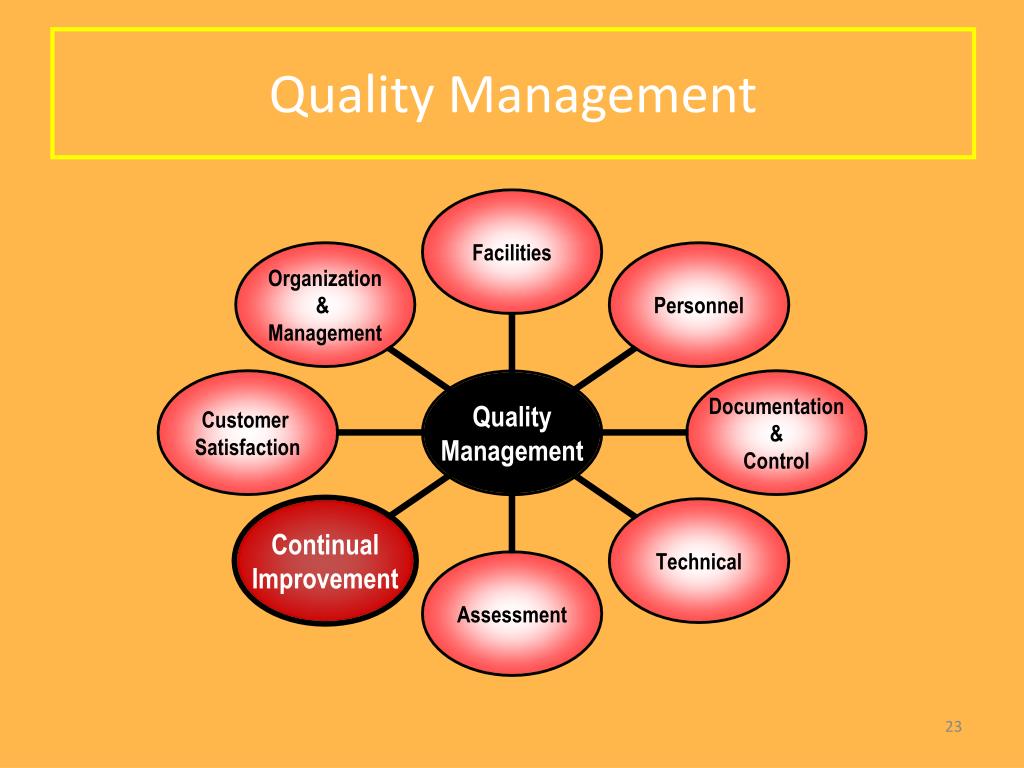 Quality Management

Facilities

Organization
&
Management

Personnel

Customer Satisfaction

Quality Management

Documentation
&
Control

Continual Improvement

Technical

Assessment

23